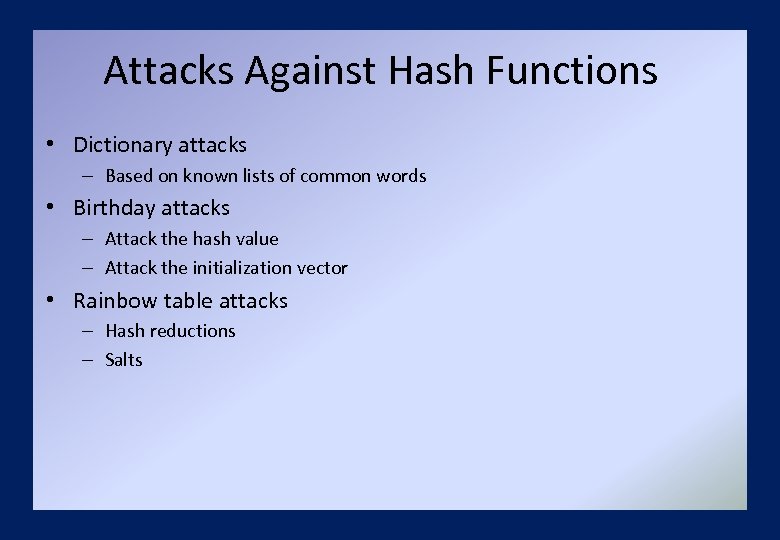 Attacks Against Hash Functions

• Dictionary attacks
  – Based on known lists of common words
• Birthday attacks
  – Attack the hash value
  – Attack the initialization vector
• Rainbow table attacks
  – Hash reductions
  – Salts